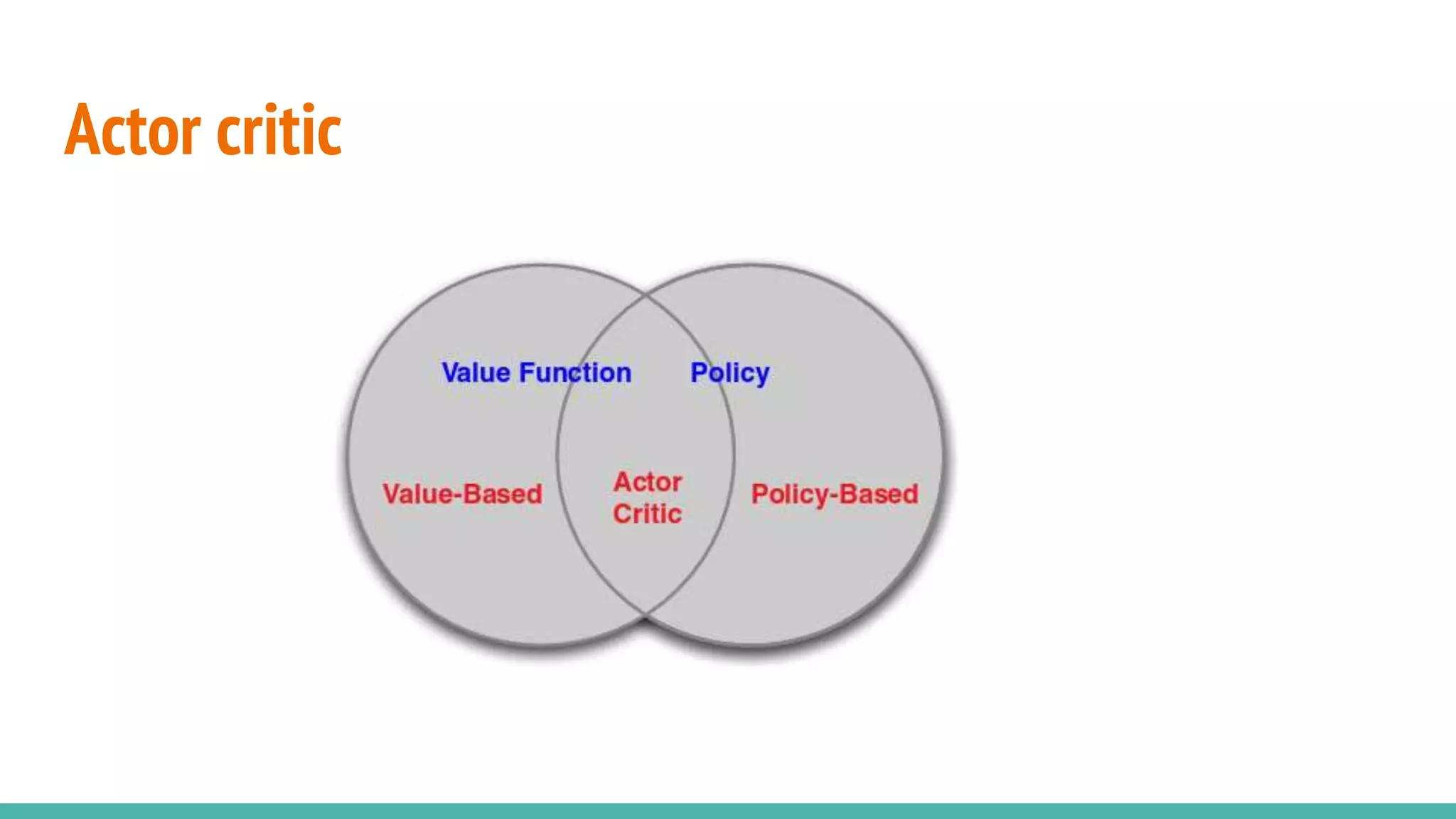 Actor critic

Value Function

Policy

Value-Based

Actor Critic

Policy-Based